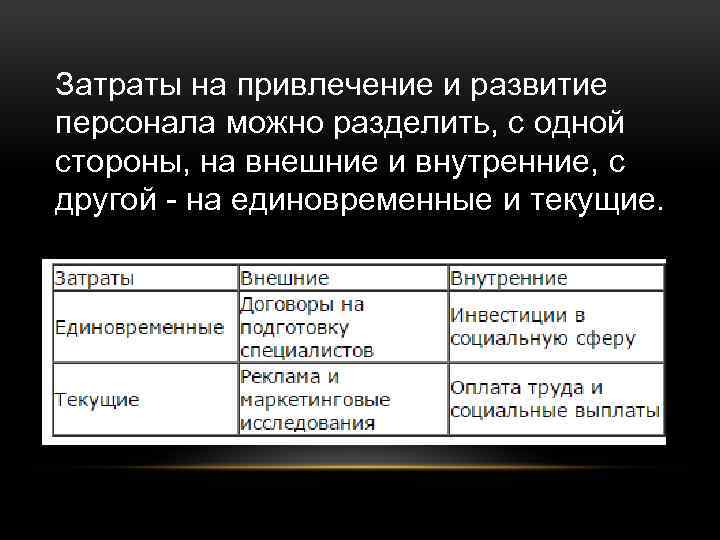 Затраты на привлечение и развитие персонала можно разделить, с одной стороны, на внешние и внутренние, с другой - на единовременные и текущие.

| Затраты | Внешние | Внутренние |
|---|---|---|
| Единовременные | Договоры на подготовку специалистов | Инвестиции в социальную сферу |
| Текущие | Реклама и маркетинговые исследования | Оплата труда и социальные выплаты |